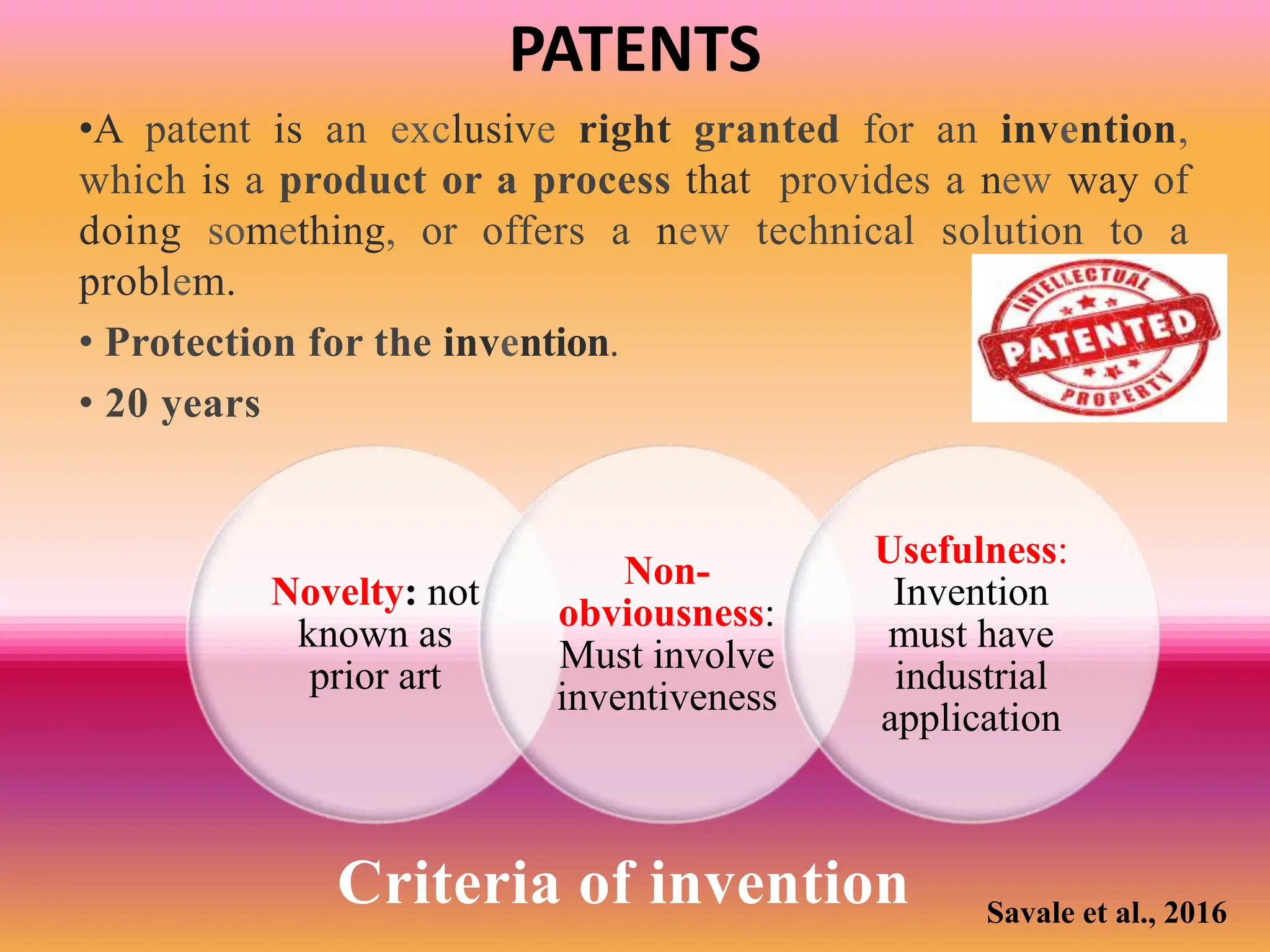 PATENTS

•A patent is an exclusive right granted for an invention, which is a product or a process that provides a new way of doing something, or offers a new technical solution to a problem.

• Protection for the invention.

• 20 years

INTELLECTUAL
PATENTED
PROPERTY

Novelty: not known as prior art

Non-obviousness: Must involve inventiveness

Usefulness: Invention must have industrial application

Criteria of invention

Savale et al., 2016